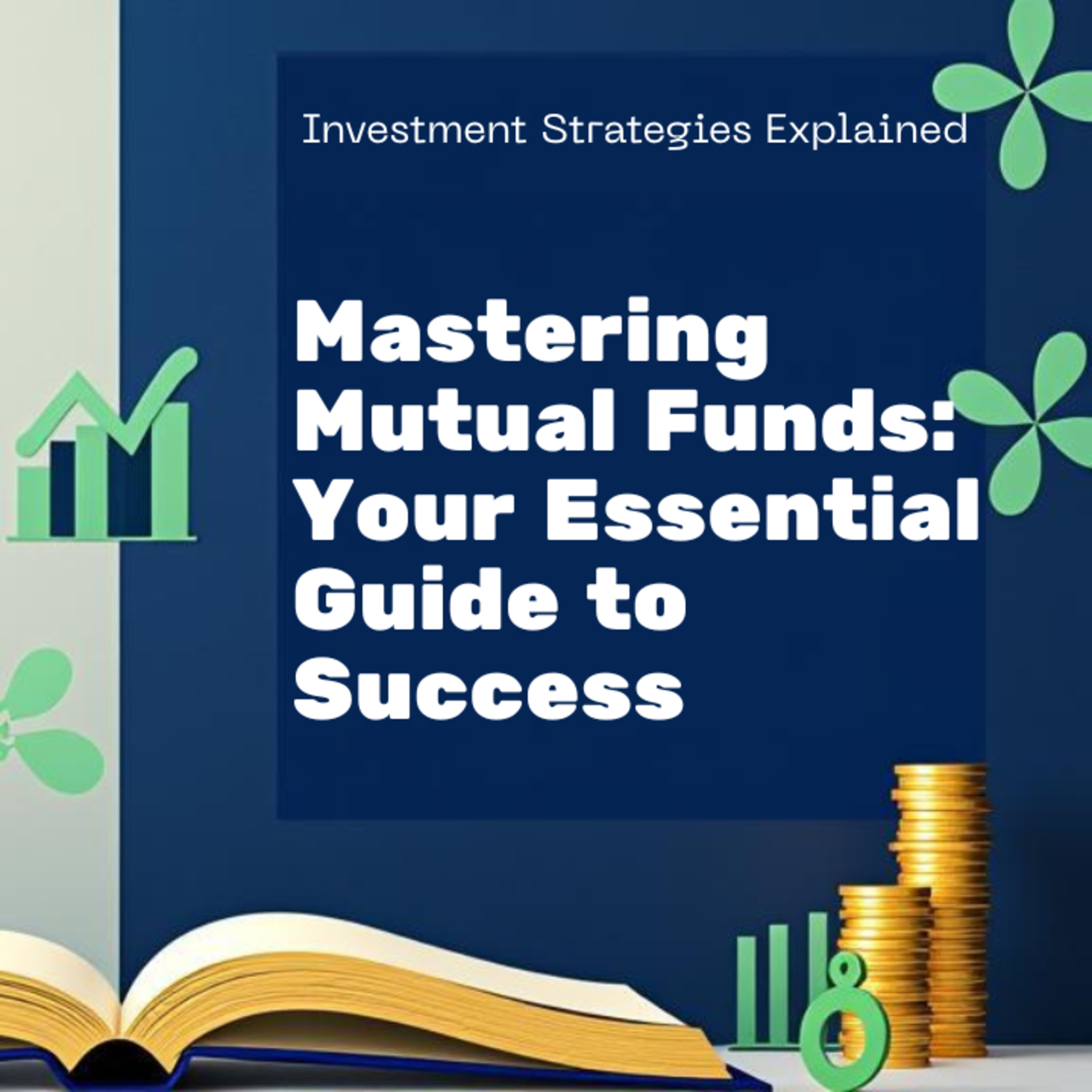 Investment Strategies Explained

Mastering Mutual Funds: Your Essential Guide to Success